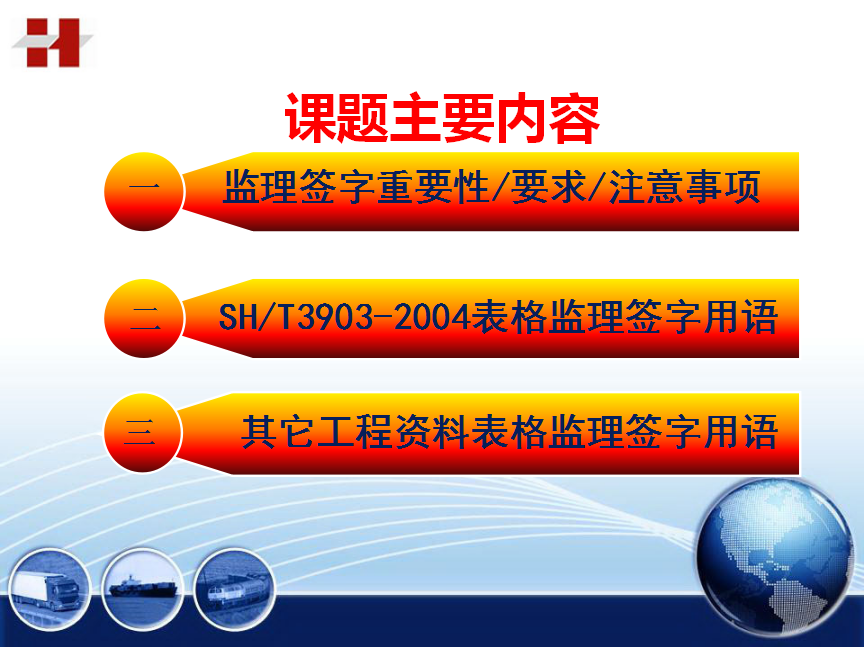 课题主要内容

一 监理签字重要性/要求/注意事项

二 SH/T3903-2004表格监理签字用语

三 其它工程资料表格监理签字用语